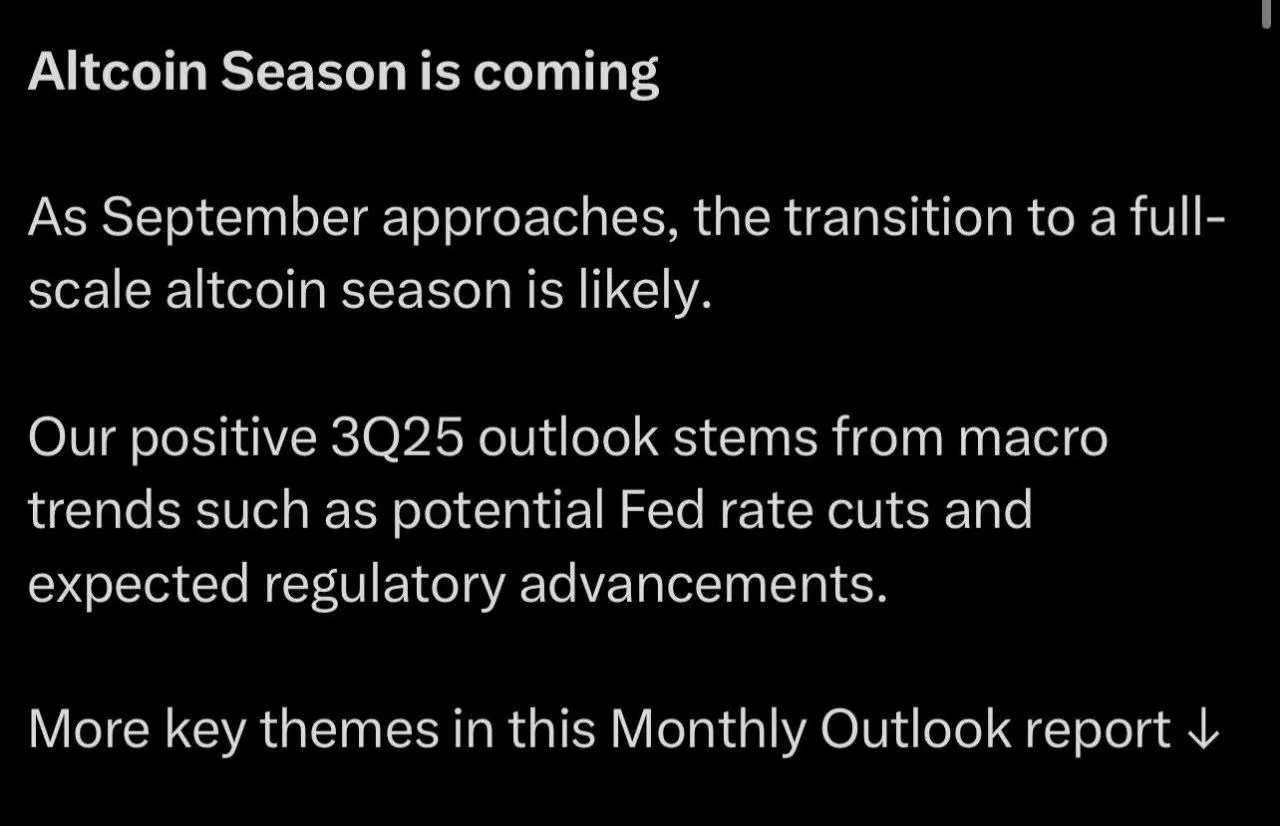 Altcoin Season is coming

As September approaches, the transition to a full-scale altcoin season is likely.

Our positive 3Q25 outlook stems from macro trends such as potential Fed rate cuts and expected regulatory advancements.

More key themes in this Monthly Outlook report ↓